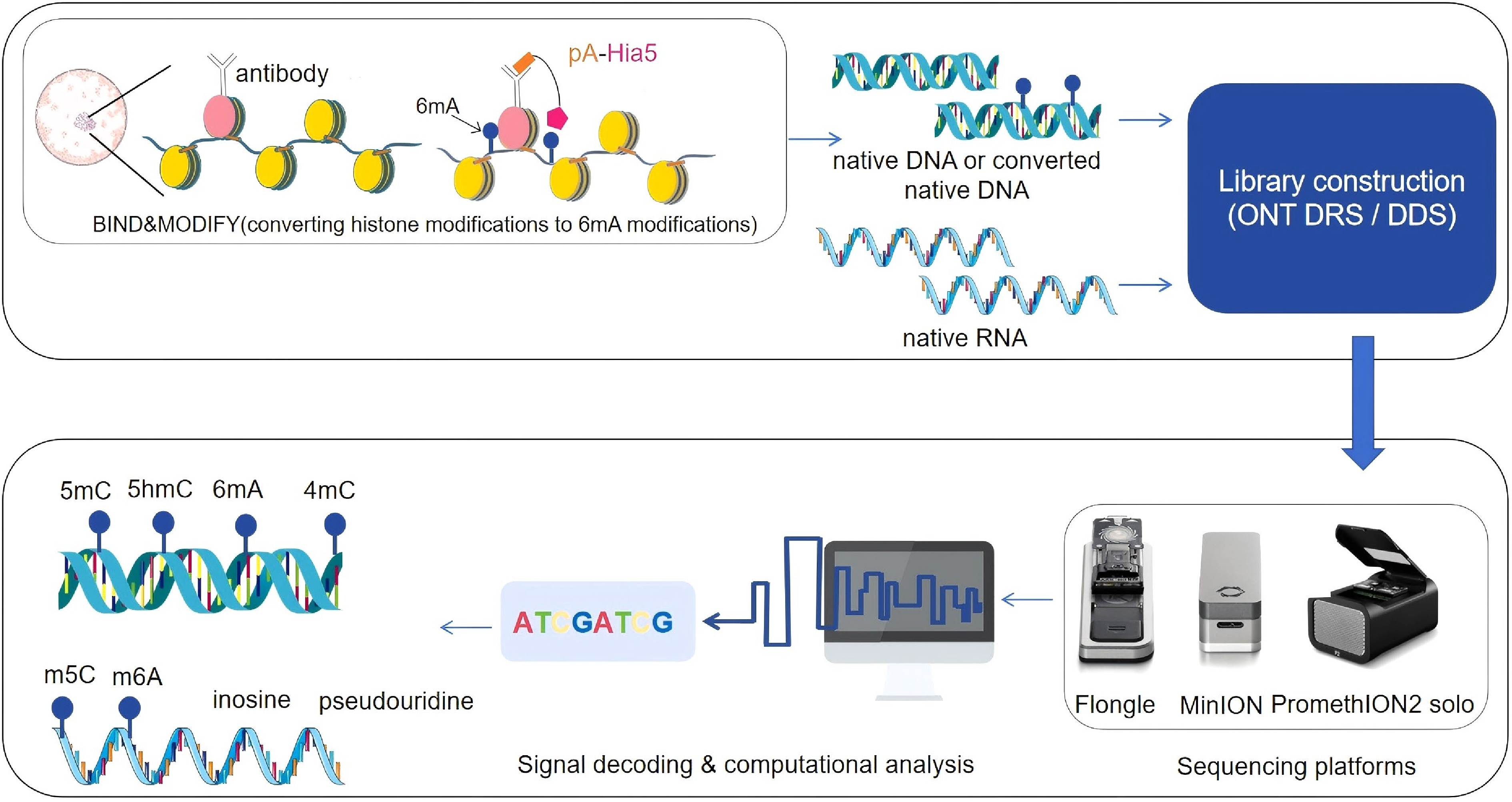 antibody

pA-Hia5

6mA

BIND&MODIFY(converting histone modifications to 6mA modifications)

native DNA or converted native DNA

native RNA

Library construction (ONT DRS / DDS)

5mC 5hmC 6mA 4mC

m5C m6A inosine pseudouridine

ATCGATCG

Signal decoding & computational analysis

Flongle MinION PromethION2 solo

Sequencing platforms